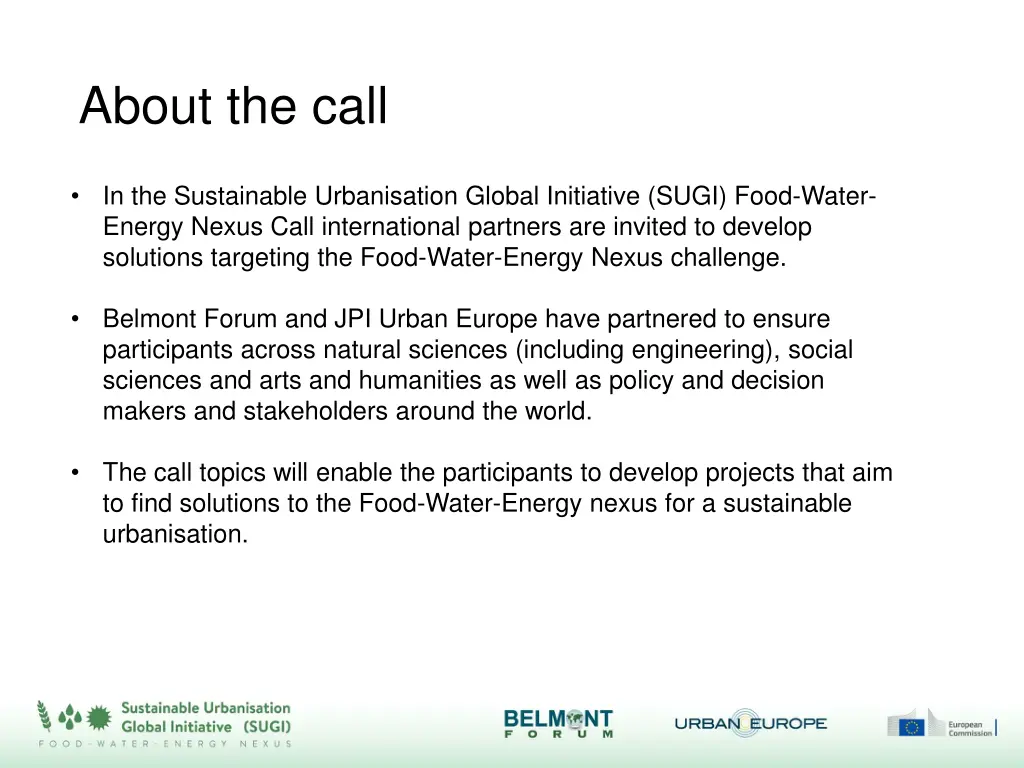 About the call

• In the Sustainable Urbanisation Global Initiative (SUGI) Food-Water-Energy Nexus Call international partners are invited to develop solutions targeting the Food-Water-Energy Nexus challenge.

• Belmont Forum and JPI Urban Europe have partnered to ensure participants across natural sciences (including engineering), social sciences and arts and humanities as well as policy and decision makers and stakeholders around the world.

• The call topics will enable the participants to develop projects that aim to find solutions to the Food-Water-Energy nexus for a sustainable urbanisation.

Sustainable Urbanisation Global Initiative (SUGI)
FOOD-WATER-ENERGY NEXUS

BELMONT FORUM

URBAN EUROPE

European Commission